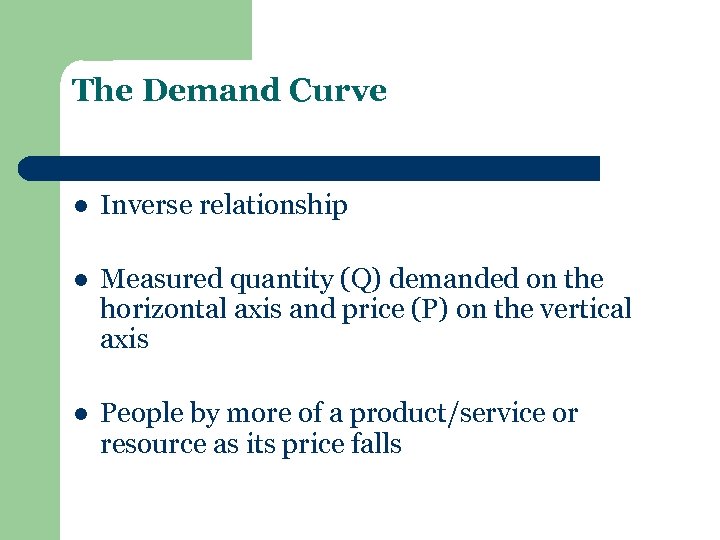 The Demand Curve

- Inverse relationship

- Measured quantity (Q) demanded on the horizontal axis and price (P) on the vertical axis

- People by more of a product/service or resource as its price falls